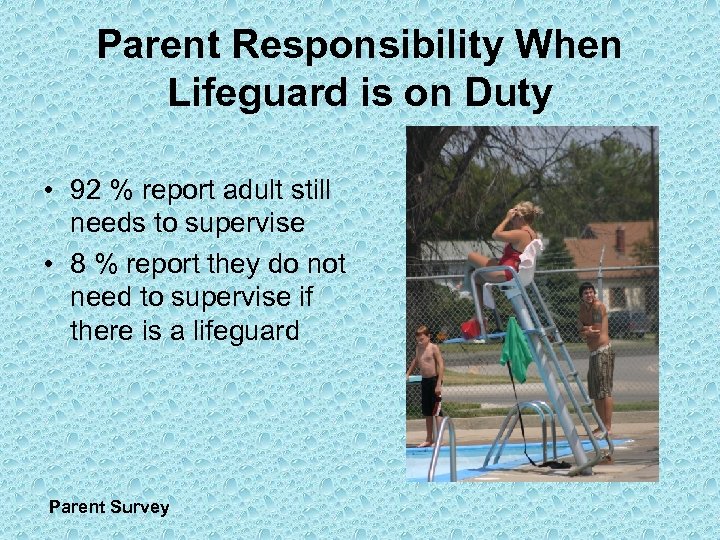 Parent Responsibility When Lifeguard is on Duty

• 92 % report adult still needs to supervise
• 8 % report they do not need to supervise if there is a lifeguard

Parent Survey